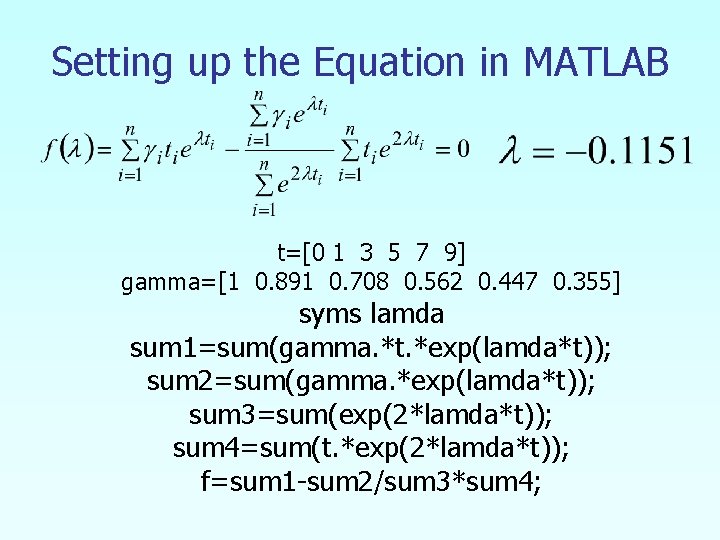 Setting up the Equation in MATLAB

$f(\lambda)=\sum_{i=1}^{n}\gamma_i t_i e^{\lambda t_i}-\frac{\sum_{i=1}^{n}\gamma_i e^{\lambda t_i}}{\sum_{i=1}^{n}e^{2\lambda t_i}}\sum_{i=1}^{n}t_i e^{2\lambda t_i}=0$ $\lambda=-0.1151$

t=[0 1 3 5 7 9]
gamma=[1 0.891 0.708 0.562 0.447 0.355]
syms lamda
sum1=sum(gamma.*t.*exp(lamda*t));
sum2=sum(gamma.*exp(lamda*t));
sum3=sum(exp(2*lamda*t));
sum4=sum(t.*exp(2*lamda*t));
f=sum1-sum2/sum3*sum4;